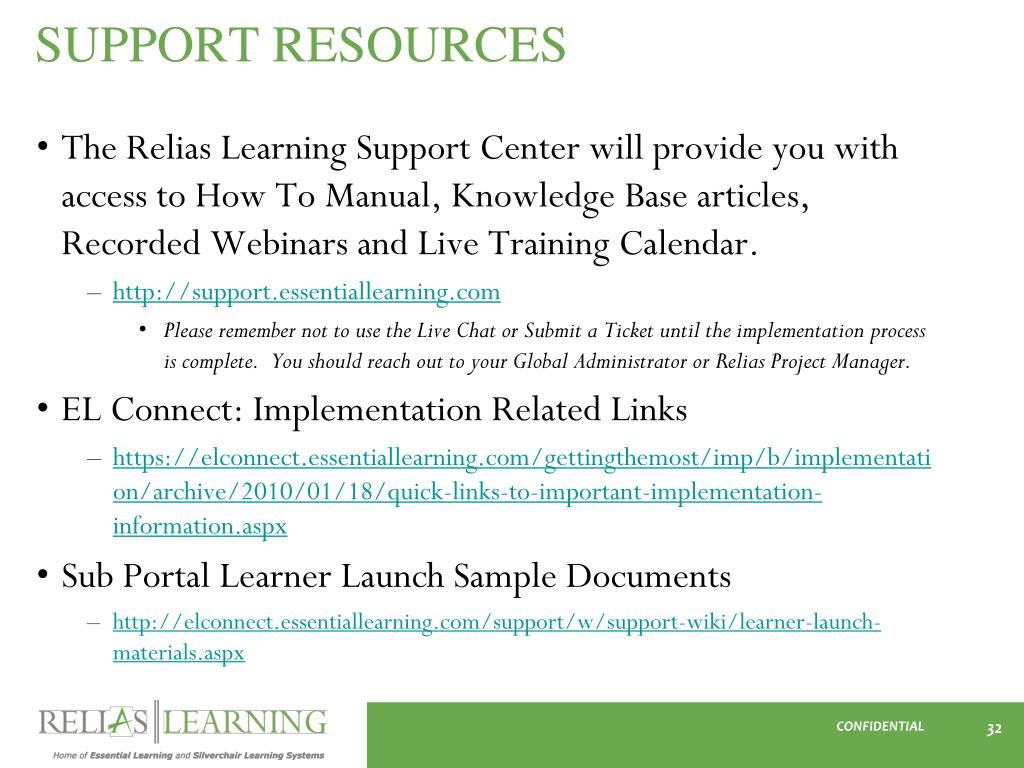 SUPPORT RESOURCES

• The Relias Learning Support Center will provide you with access to How To Manual, Knowledge Base articles, Recorded Webinars and Live Training Calendar.

– http://support.essentiallearning.com

• Please remember not to use the Live Chat or Submit a Ticket until the implementation process is complete. You should reach out to your Global Administrator or Relias Project Manager.

• EL Connect: Implementation Related Links

– https://elconnect.essentiallearning.com/gettingthemost/imp/b/implementation/archive/2010/01/18/quick-links-to-important-implementation-information.aspx

• Sub Portal Learner Launch Sample Documents

– http://elconnect.essentiallearning.com/support/w/support-wiki/learner-launch-materials.aspx

RELIAS LEARNING
Home of Essential Learning and Silverchair Learning Systems

CONFIDENTIAL

32